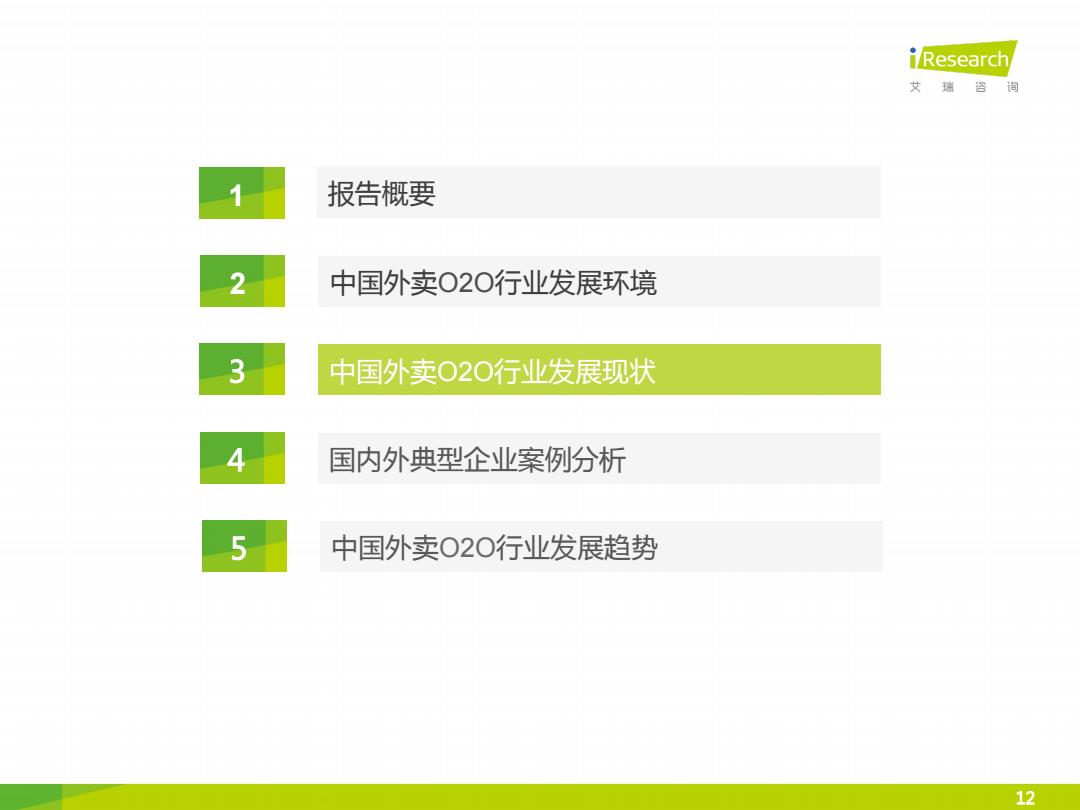 iResearch
艾 瑞 咨 询

1 报告概要

2 中国外卖O2O行业发展环境

3 中国外卖O2O行业发展现状

4 国内外典型企业案例分析

5 中国外卖O2O行业发展趋势

12